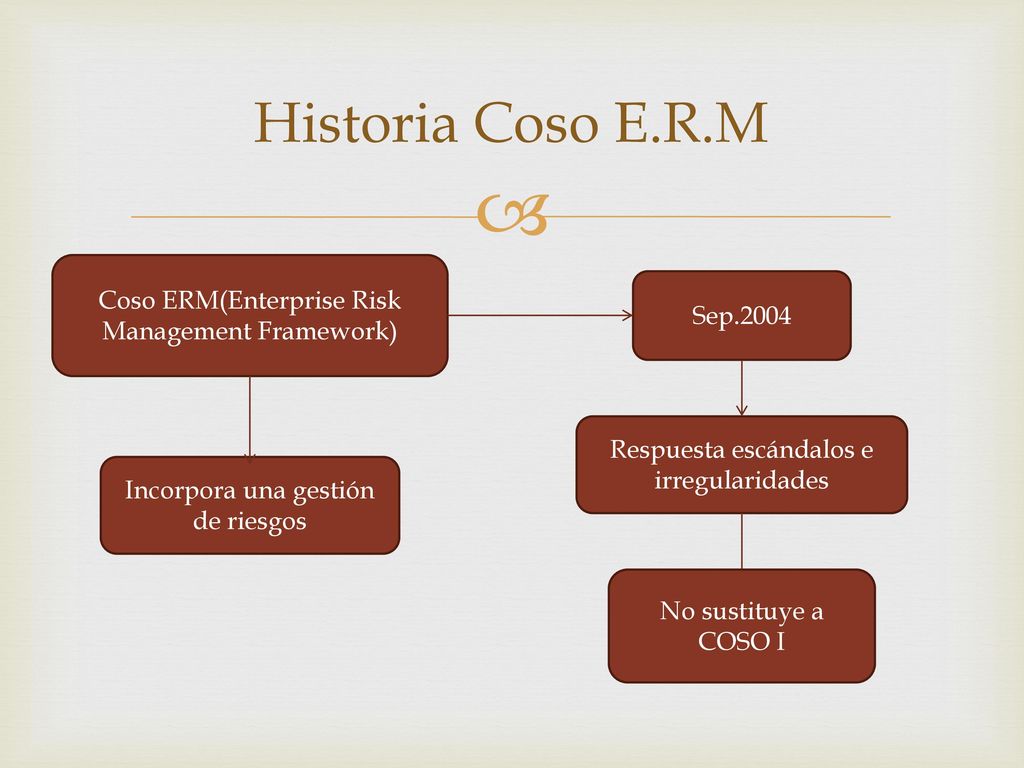 Historia Coso E.R.M

Coso ERM(Enterprise Risk Management Framework)

Sep.2004

Incorpora una gestión de riesgos

Respuesta escándalos e irregularidades

No sustituye a COSO I